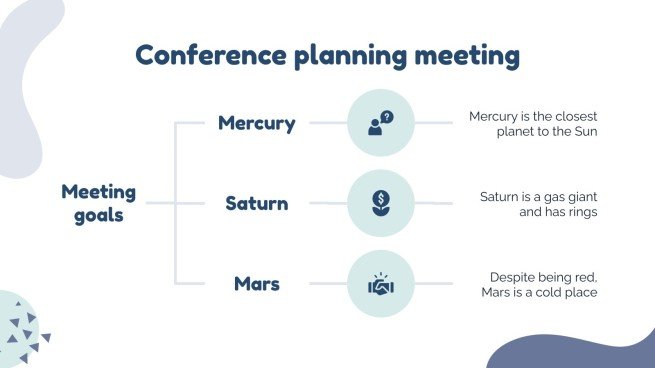 Conference planning meeting

Meeting goals

Mercury

Mercury is the closest planet to the Sun

Saturn

Saturn is a gas giant and has rings

Mars

Despite being red, Mars is a cold place